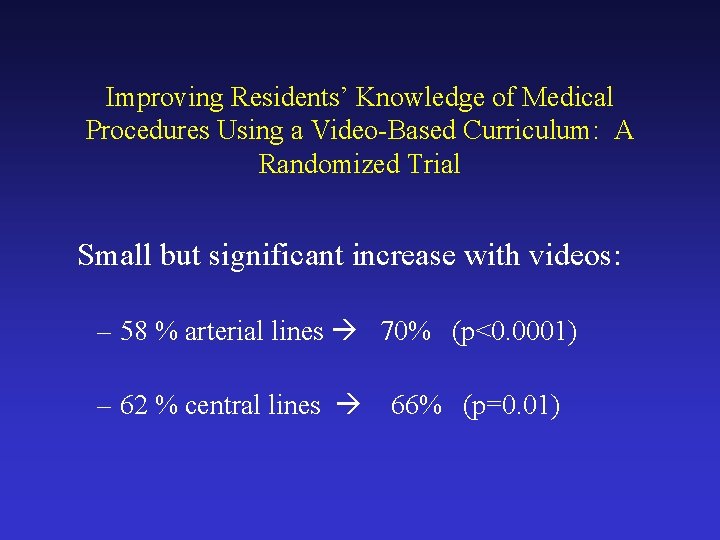 Improving Residents' Knowledge of Medical Procedures Using a Video-Based Curriculum: A Randomized Trial

Small but significant increase with videos:

– 58 % arterial lines → 70% (p<0.0001)

– 62 % central lines → 66% (p=0.01)